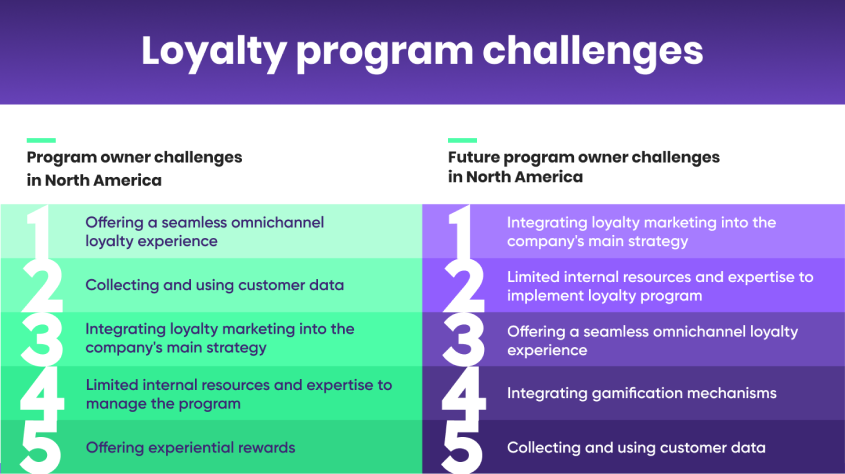 Loyalty program challenges

Program owner challenges in North America

1 Offering a seamless omnichannel loyalty experience

2 Collecting and using customer data

3 Integrating loyalty marketing into the company's main strategy

4 Limited internal resources and expertise to manage the program

5 Offering experiential rewards

Future program owner challenges in North America

1 Integrating loyalty marketing into the company's main strategy

2 Limited internal resources and expertise to implement loyalty program

3 Offering a seamless omnichannel loyalty experience

4 Integrating gamification mechanisms

5 Collecting and using customer data